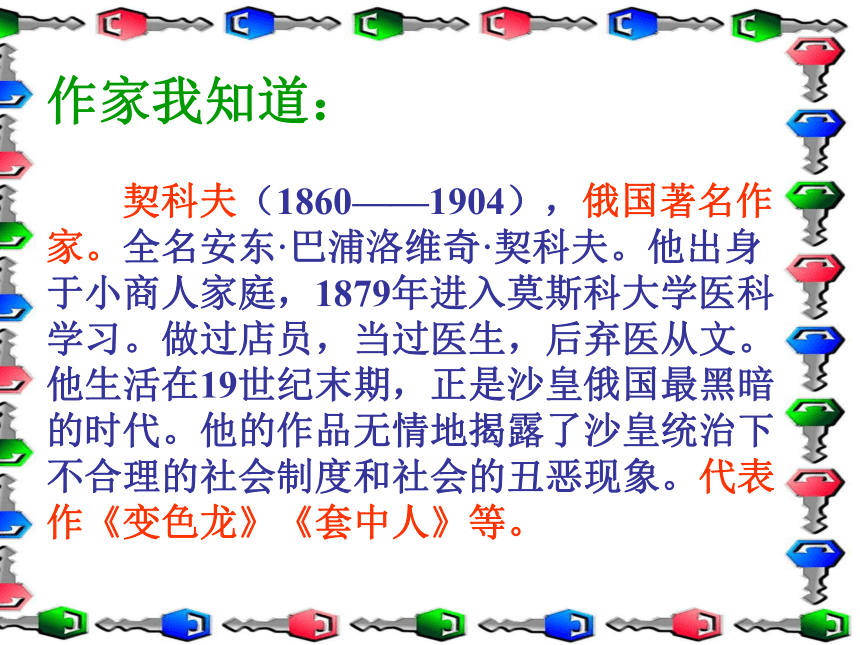 作家我知道：

契科夫（1860——1904），俄国著名作家。全名安东·巴浦洛维奇·契科夫。他出身于小商人家庭，1879年进入莫斯科大学医科学习。做过店员，当过医生，后弃医从文。他生活在19世纪末期，正是沙皇俄国最黑暗的时代。他的作品无情地揭露了沙皇统治下不合理的社会制度和社会的丑恶现象。代表作《变色龙》《套中人》等。